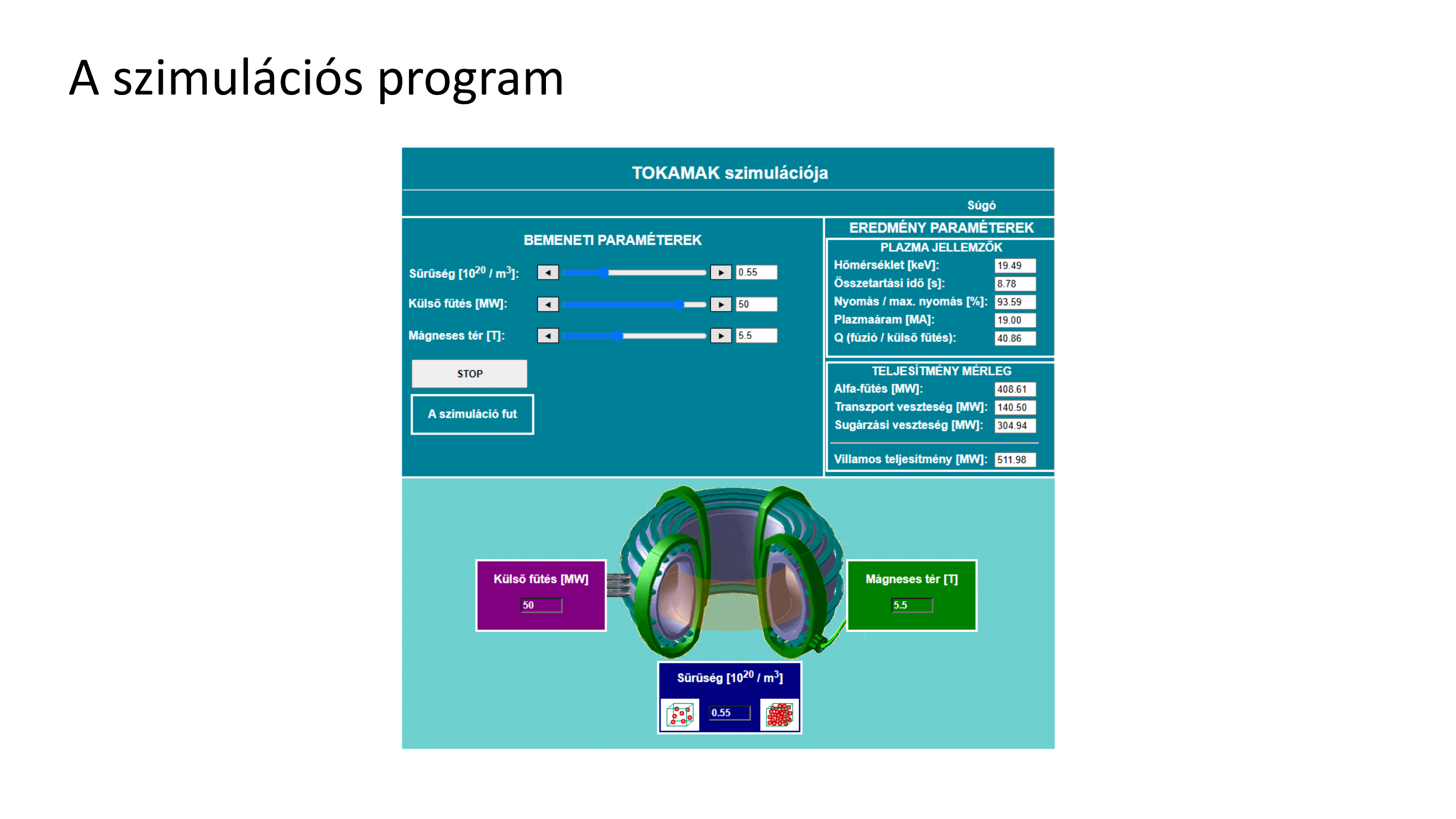 A szimulációs program

TOKAMAK szimulációja

Súgó

BEMENETI PARAMÉTEREK

Sűrűség [$10^{20}$ / $m^3$]: 0.55

Külső fűtés [MW]: 50

Mágneses tér [T]: 5.5

STOP

A szimuláció fut

EREDMÉNY PARAMÉTEREK

PLAZMA JELLEMZŐK

Hőmérséklet [keV]: 19.49

Összetartási idő [s]: 8.78

Nyomás / max. nyomás [%]: 93.59

Plazmaáram [MA]: 19.00

Q (fúzió / külső fűtés): 40.86

TELJESÍTMÉNY MÉRLEG

Alfa-fűtés [MW]: 408.61

Transzport veszteség [MW]: 140.50

Sugárzási veszteség [MW]: 304.94

Villamos teljesítmény [MW]: 511.98

Külső fűtés [MW]
50

Mágneses tér [T]
5.5

Sűrűség [$10^{20}$ / $m^3$]
0.55